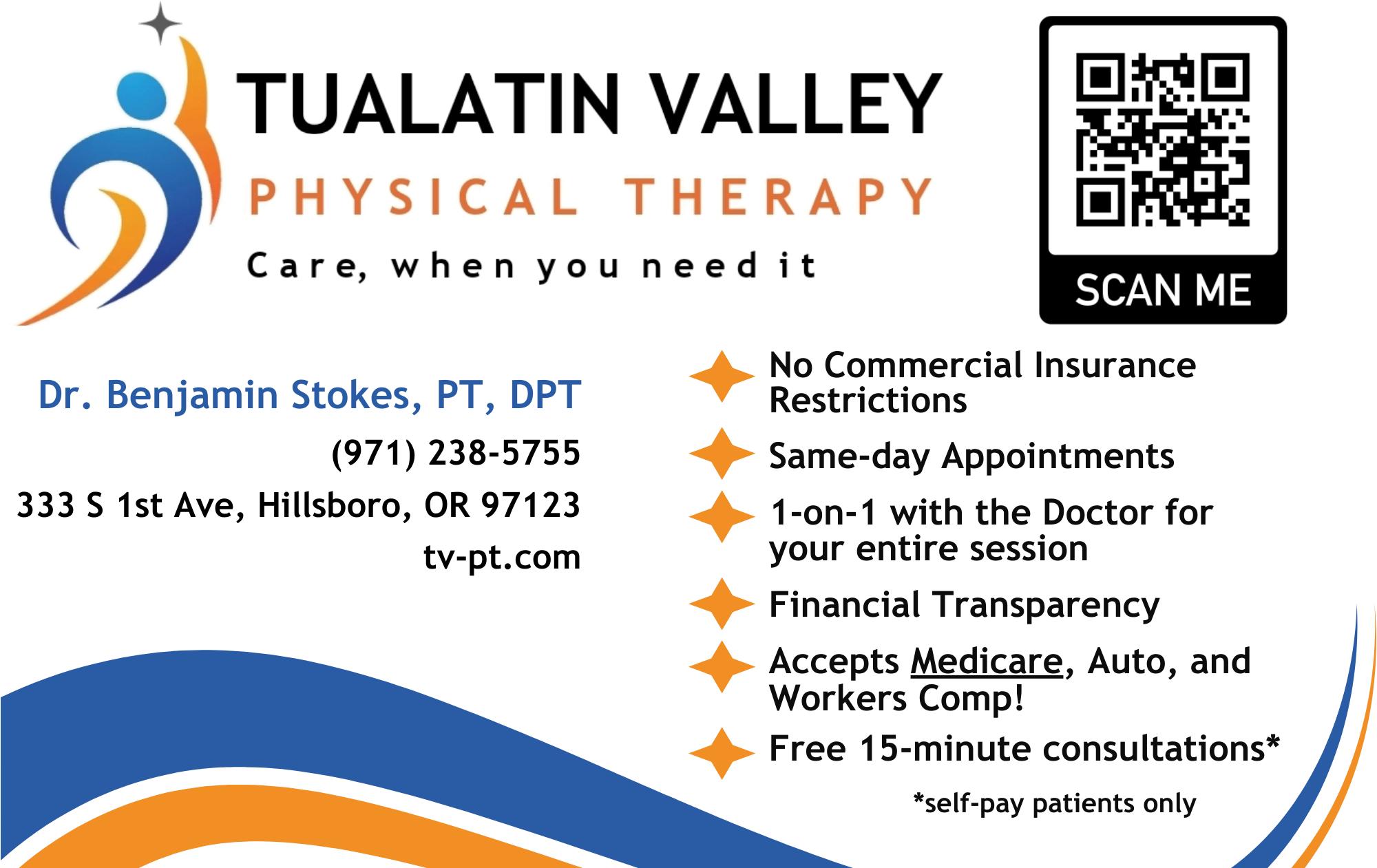 TUALATIN VALLEY
PHYSICAL THERAPY
Care, when you need it

SCAN ME

Dr. Benjamin Stokes, PT, DPT
(971) 238-5755
333 S 1st Ave, Hillsboro, OR 97123
tv-pt.com

No Commercial Insurance Restrictions

Same-day Appointments

1-on-1 with the Doctor for your entire session

Financial Transparency

Accepts Medicare, Auto, and Workers Comp!

Free 15-minute consultations*

*self-pay patients only